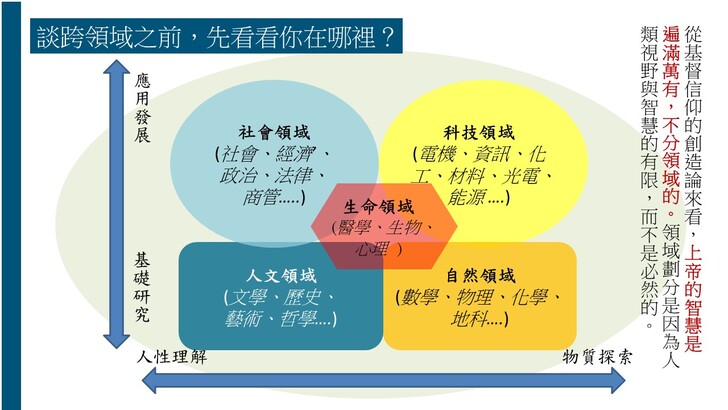 談跨領域之前，先看看你在哪裡？

應用發展

基礎研究

社會領域
(社會、經濟、政治、法律、商管.....)

科技領域
(電機、資訊、化工、材料、光電、能源....)

生命領域
(醫學、生物、心理 )

人文領域
(文學、歷史、藝術、哲學....)

自然領域
(數學、物理、化學、地科....)

人性理解

物質探索

從基督信仰的創造論來看，上帝的智慧是遍滿萬有，不分領域的。領域劃分是因為人類視野與智慧的有限，而不是必然的。